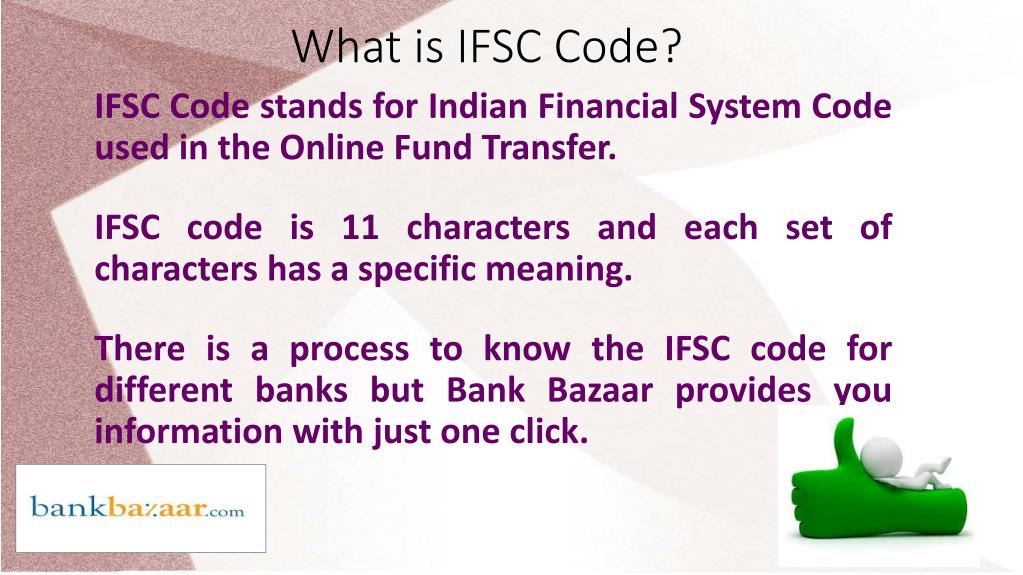 What is IFSC Code?

IFSC Code stands for Indian Financial System Code used in the Online Fund Transfer.

IFSC code is 11 characters and each set of characters has a specific meaning.

There is a process to know the IFSC code for different banks but Bank Bazaar provides you information with just one click.

bankbazaar.com